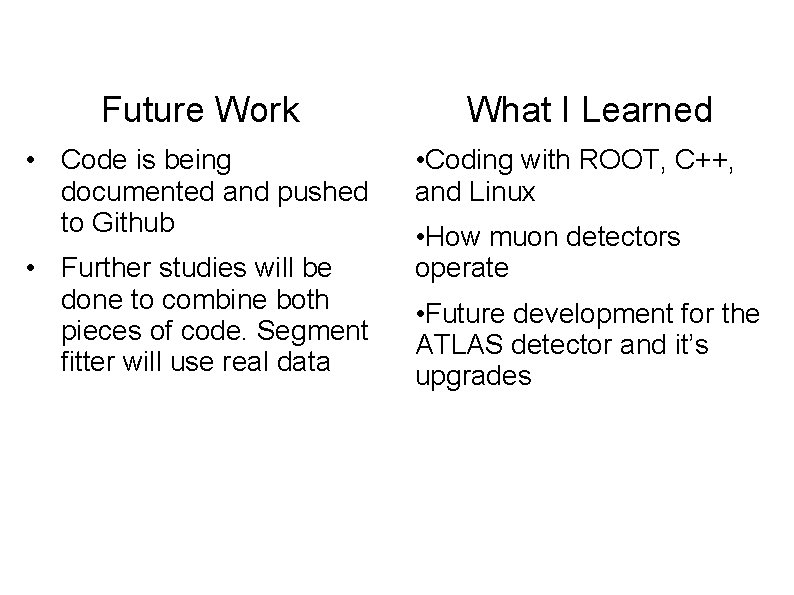 Future Work

• Code is being documented and pushed to Github

• Further studies will be done to combine both pieces of code. Segment fitter will use real data

What I Learned

•Coding with ROOT, C++, and Linux

•How muon detectors operate

•Future development for the ATLAS detector and it's upgrades